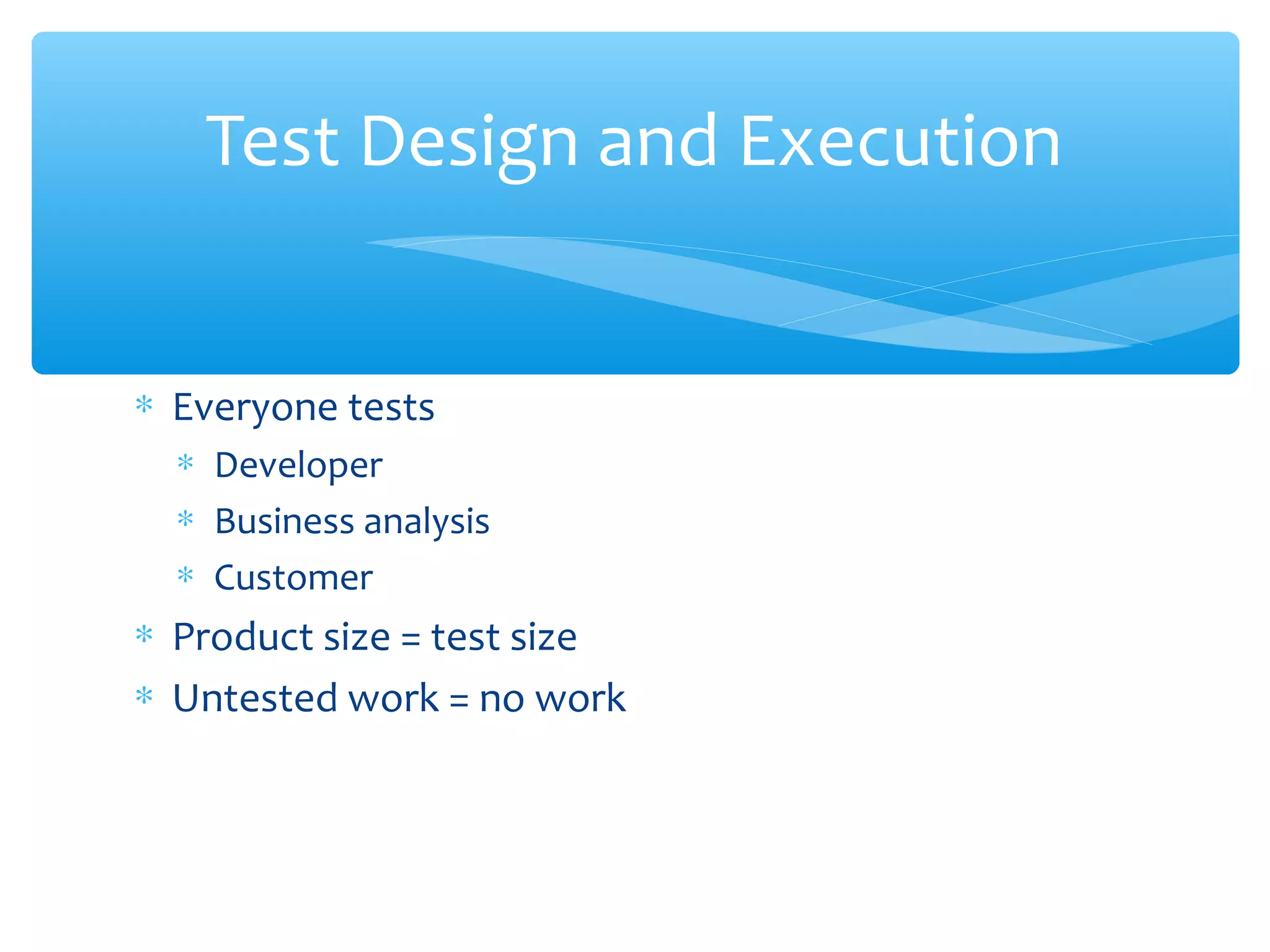 Test Design and Execution

* Everyone tests
  * Developer
  * Business analysis
  * Customer
* Product size = test size
* Untested work = no work